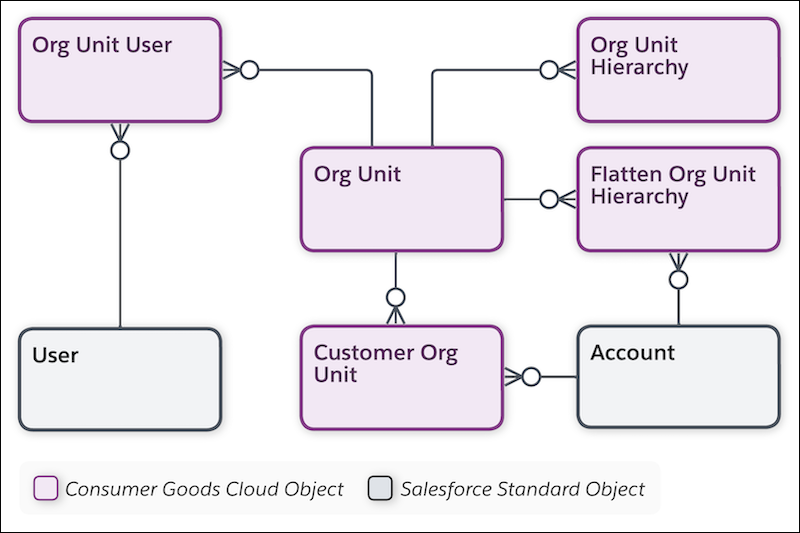 Org Unit User

Org Unit Hierarchy

Org Unit

Flatten Org Unit Hierarchy

User

Customer Org Unit

Account

Consumer Goods Cloud Object
Salesforce Standard Object